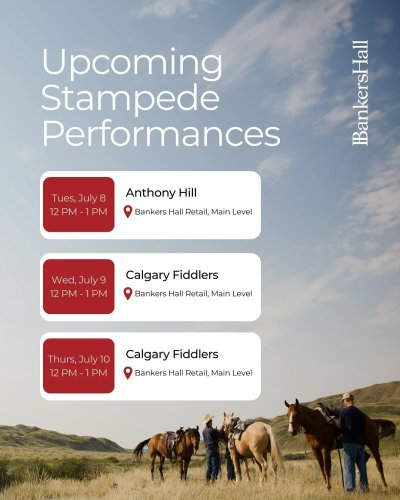 Upcoming Stampede Performances

BankersHall

Tues, July 8
12 PM - 1 PM

Anthony Hill
Bankers Hall Retail, Main Level

Wed, July 9
12 PM - 1 PM

Calgary Fiddlers
Bankers Hall Retail, Main Level

Thurs, July 10
12 PM - 1 PM

Calgary Fiddlers
Bankers Hall Retail, Main Level